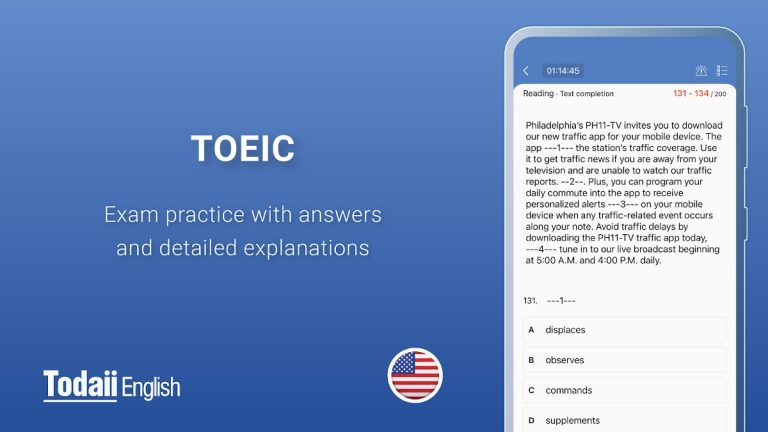 TOEIC

Exam practice with answers and detailed explanations

Todaii English

01:14:45

Reading · Text completion

131 - 134 / 200

Philadelphia's PH11-TV invites you to download our new traffic app for your mobile device. The app ---1--- the station's traffic coverage. Use it to get traffic news if you are away from your television and are unable to watch our traffic reports. --2--. Plus, you can program your daily commute into the app to receive personalized alerts ---3--- on your mobile device when any traffic-related event occurs along your note. Avoid traffic delays by downloading the PH11-TV traffic app today, ---4--- tune in to our live broadcast beginning at 5:00 A.M. and 4:00 P.M. daily.

131. ---1---

A displaces

B observes

C commands

D supplements